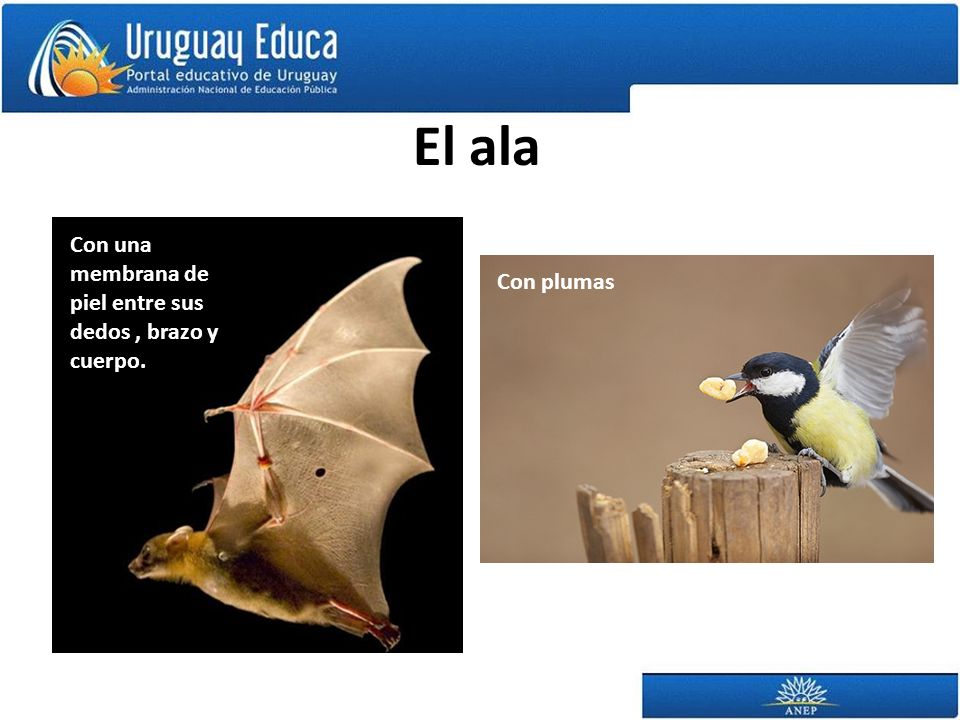 Uruguay Educa
Portal educativo de Uruguay
Administración Nacional de Educación Pública

El ala

Con una membrana de piel entre sus dedos , brazo y cuerpo.

Con plumas

ANEP